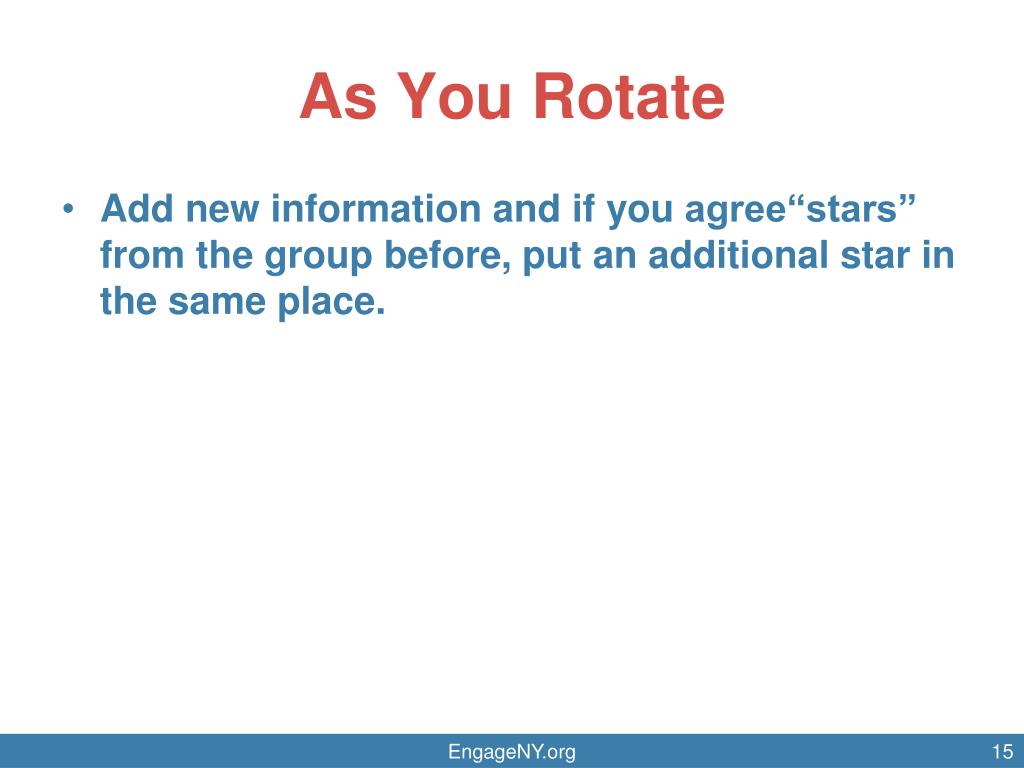 As You Rotate

• Add new information and if you agree“stars” from the group before, put an additional star in the same place.

EngageNY.org

15